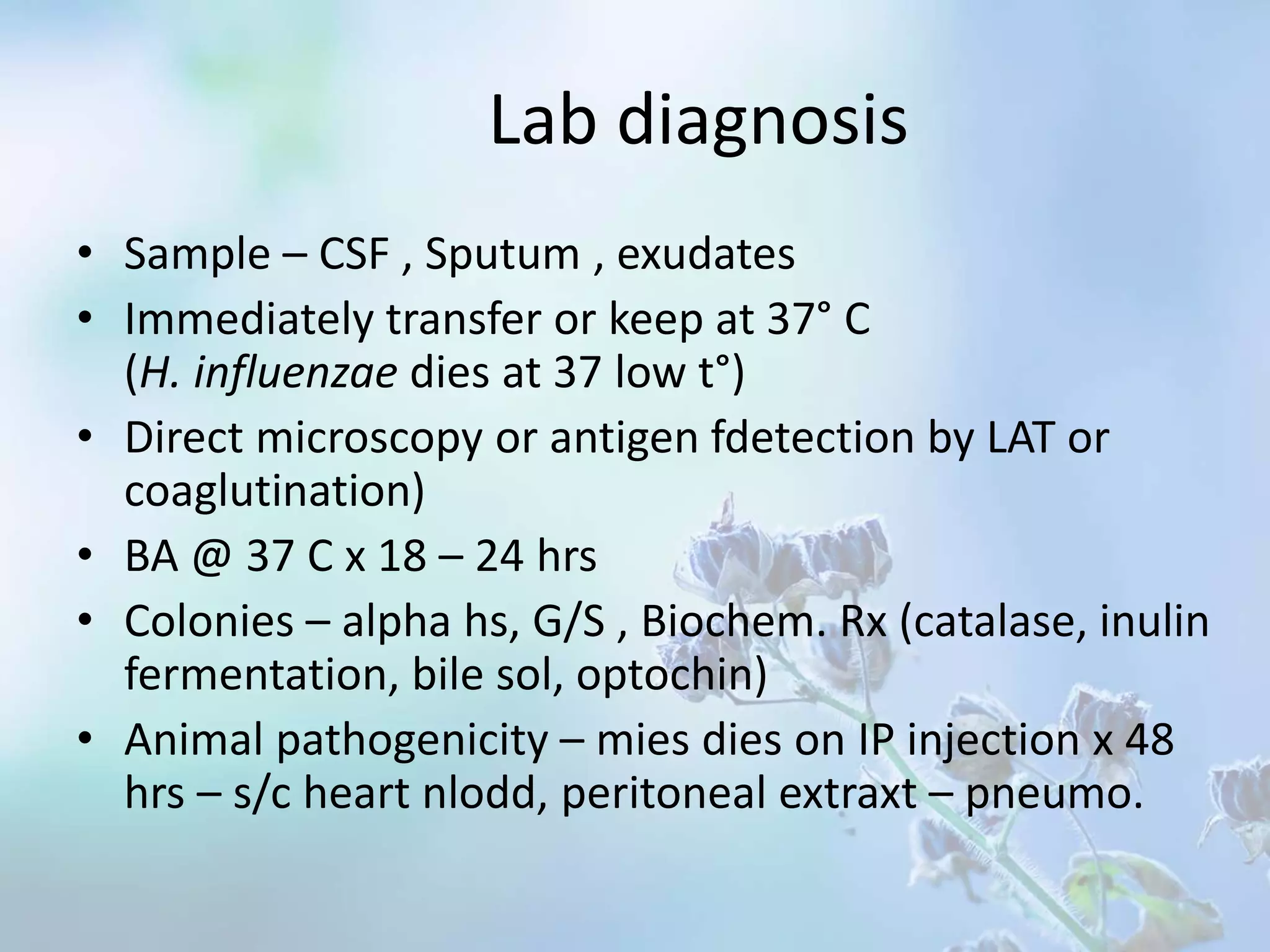 Lab diagnosis

• Sample – CSF , Sputum , exudates
• Immediately transfer or keep at 37° C (H. influenzae dies at 37 low t°)
• Direct microscopy or antigen fdetection by LAT or coaglutination)
• BA @ 37 C x 18 – 24 hrs
• Colonies – alpha hs, G/S , Biochem. Rx (catalase, inulin fermentation, bile sol, optochin)
• Animal pathogenicity – mies dies on IP injection x 48 hrs – s/c heart nlodd, peritoneal extraxt – pneumo.